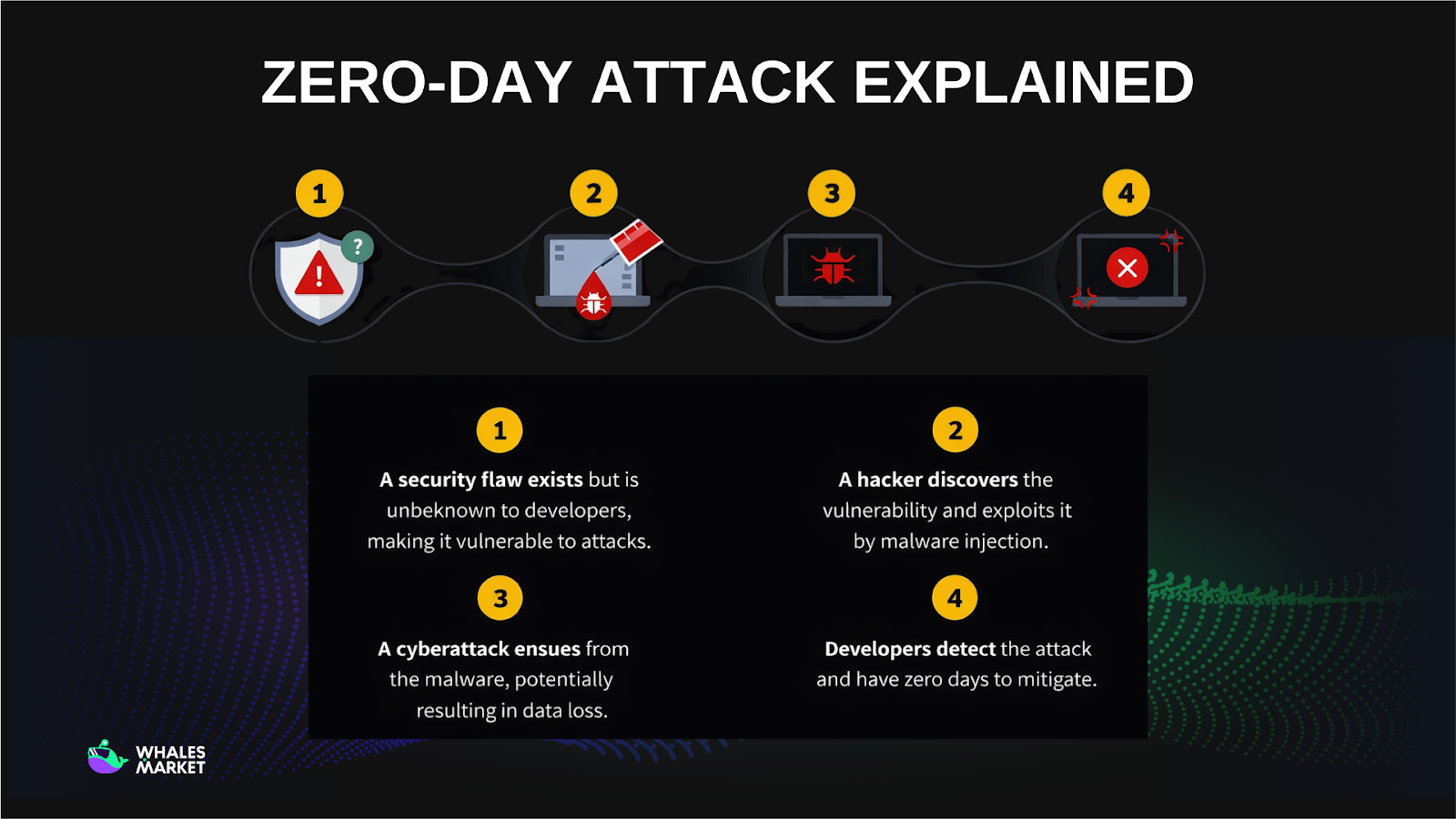 ZERO-DAY ATTACK EXPLAINED

1

?

!

2

3

4

1

A security flaw exists but is unbeknown to developers, making it vulnerable to attacks.

2

A hacker discovers the vulnerability and exploits it by malware injection.

3

A cyberattack ensues from the malware, potentially resulting in data loss.

4

Developers detect the attack and have zero days to mitigate.

WHALES MARKET